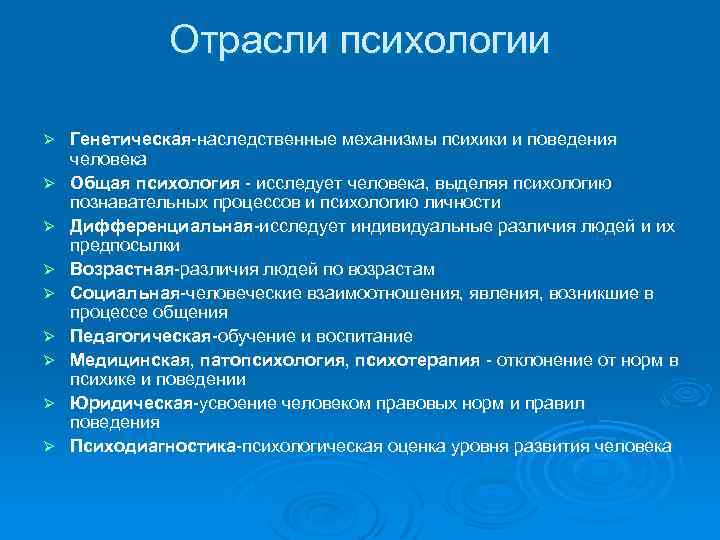 Отрасли психологии

➢ Генетическая-наследственные механизмы психики и поведения человека
➢ Общая психология - исследует человека, выделяя психологию познавательных процессов и психологию личности
➢ Дифференциальная-исследует индивидуальные различия людей и их предпосылки
➢ Возрастная-различия людей по возрастам
➢ Социальная-человеческие взаимоотношения, явления, возникшие в процессе общения
➢ Педагогическая-обучение и воспитание
➢ Медицинская, патопсихология, психотерапия - отклонение от норм в психике и поведении
➢ Юридическая-усвоение человеком правовых норм и правил поведения
➢ Психодиагностика-психологическая оценка уровня развития человека